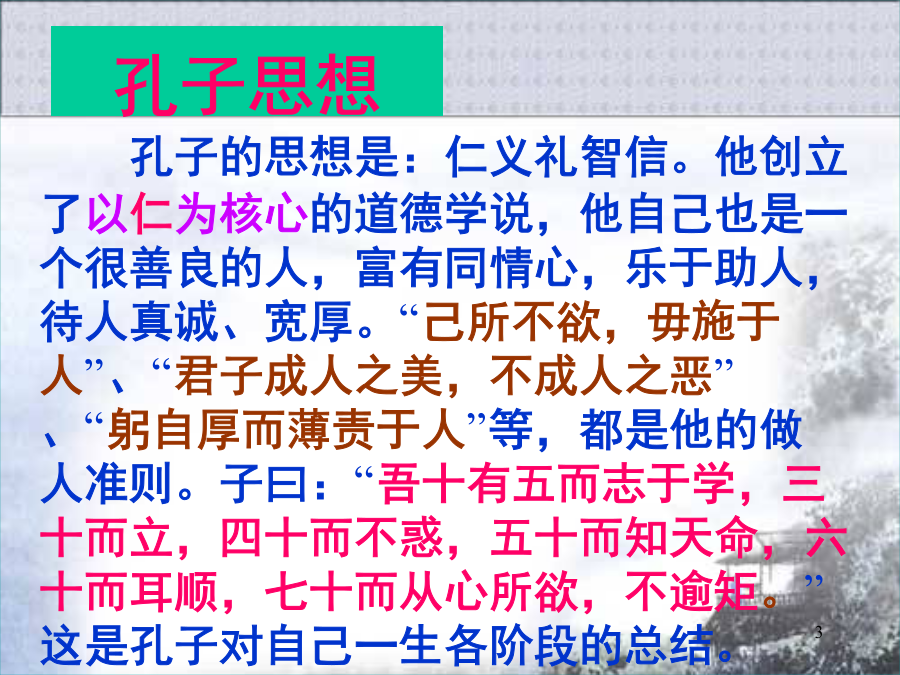 孔子思想

孔子的思想是：仁义礼智信。他创立了以仁为核心的道德学说，他自己也是一个很善良的人，富有同情心，乐于助人，待人真诚、宽厚。“己所不欲，毋施于人”、“君子成人之美，不成人之恶”、“躬自厚而薄责于人”等，都是他的做人准则。子曰：“吾十有五而志于学，三十而立，四十而不惑，五十而知天命，六十而耳顺，七十而从心所欲，不逾矩。”这是孔子对自己一生各阶段的总结。

3